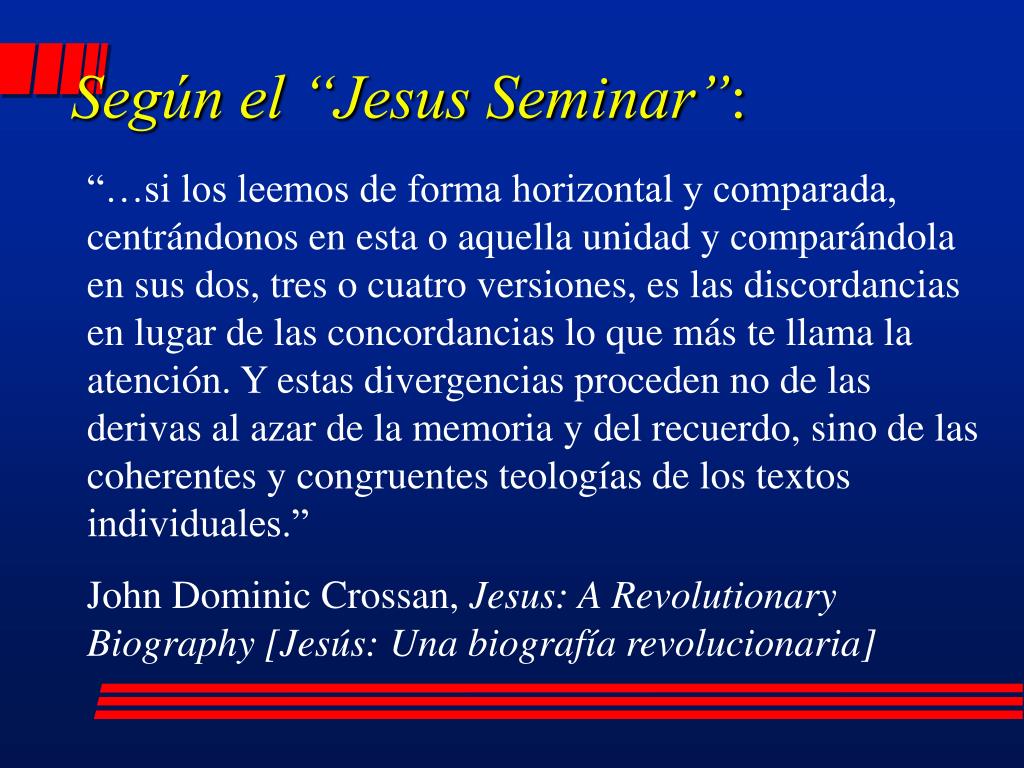 Según el "Jesus Seminar":

"…si los leemos de forma horizontal y comparada, centrándonos en esta o aquella unidad y comparándola en sus dos, tres o cuatro versiones, es las discordancias en lugar de las concordancias lo que más te llama la atención. Y estas divergencias proceden no de las derivas al azar de la memoria y del recuerdo, sino de las coherentes y congruentes teologías de los textos individuales."

John Dominic Crossan, Jesus: A Revolutionary Biography [Jesús: Una biografía revolucionaria]